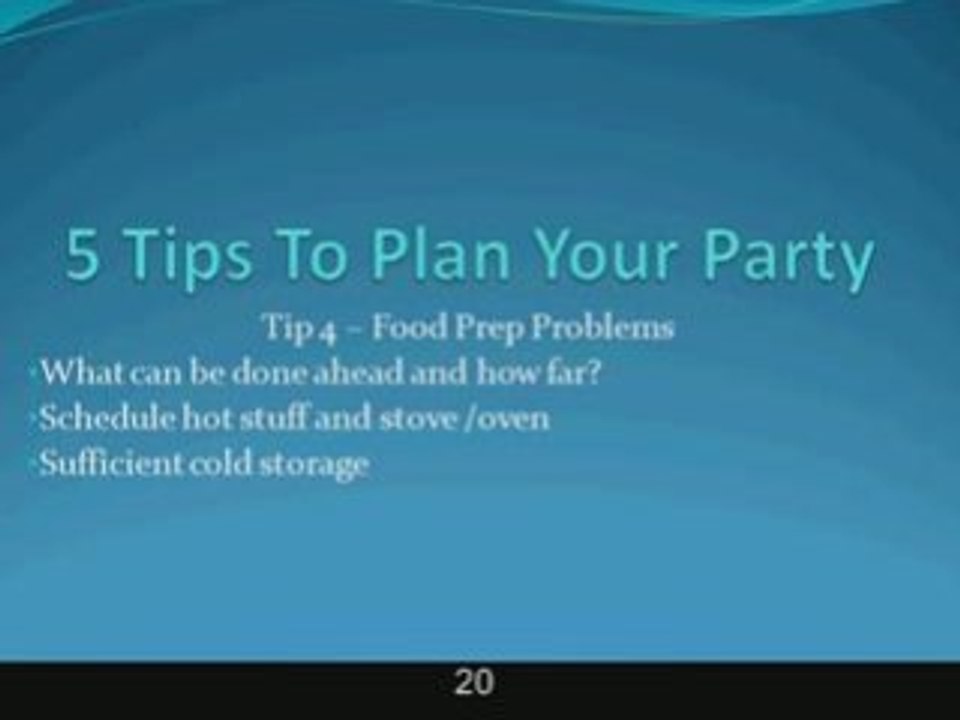 5 Tips To Plan Your Party

Tip 4 – Food Prep Problems

·What can be done ahead and how far?
·Schedule hot stuff and stove /oven
·Sufficient cold storage

20